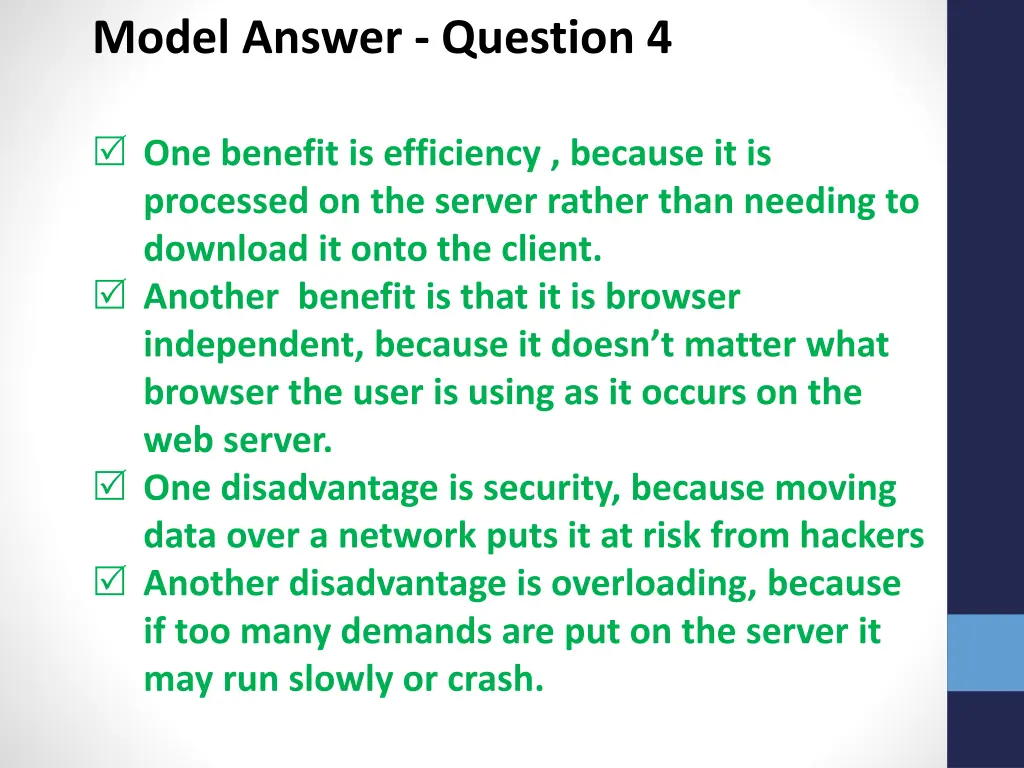 Model Answer - Question 4

☑ One benefit is efficiency , because it is processed on the server rather than needing to download it onto the client.
☑ Another  benefit is that it is browser independent, because it doesn’t matter what browser the user is using as it occurs on the web server.
☑ One disadvantage is security, because moving data over a network puts it at risk from hackers
☑ Another disadvantage is overloading, because if too many demands are put on the server it may run slowly or crash.